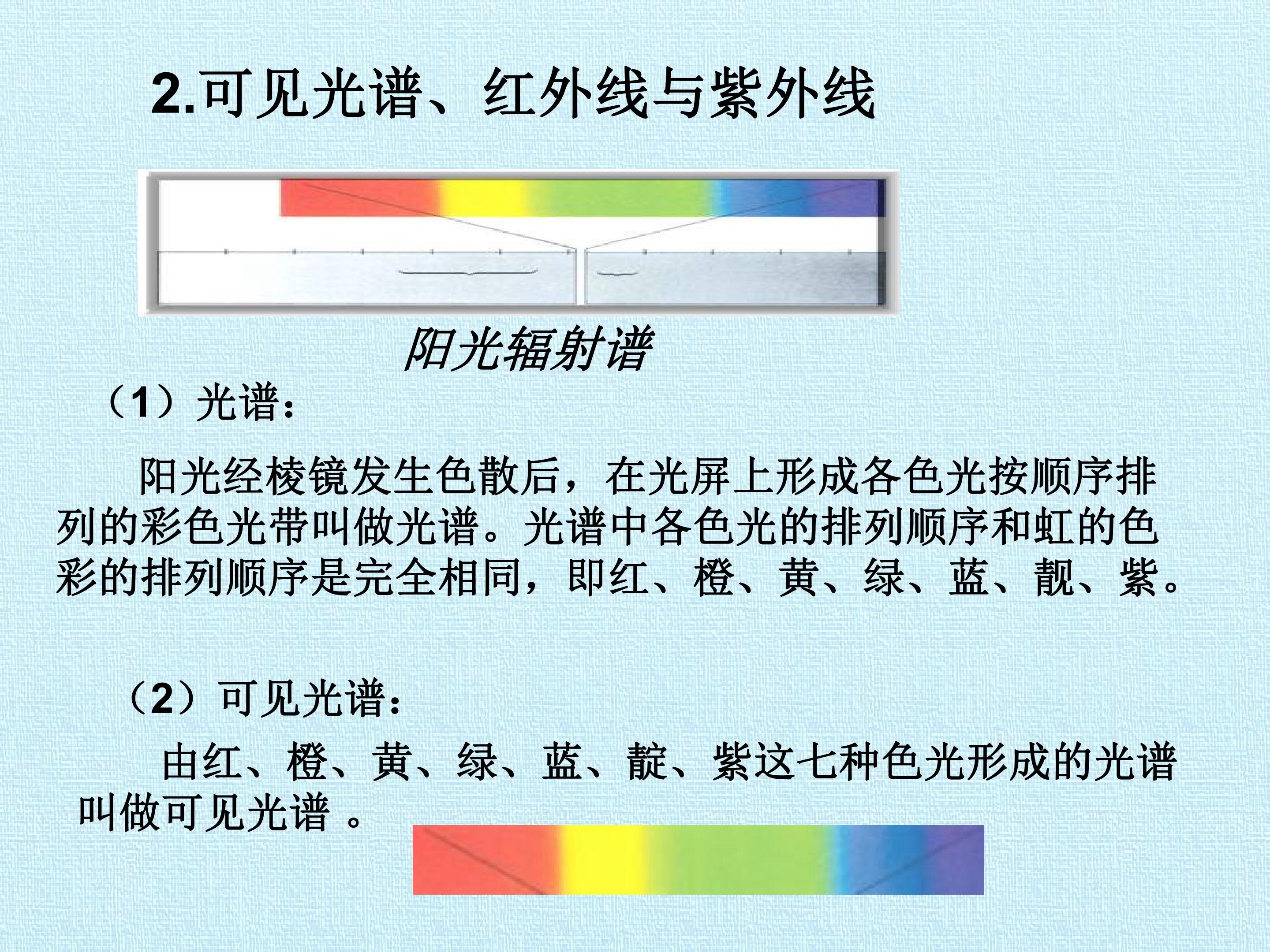 2.可见光谱、红外线与紫外线

阳光辐射谱

（1）光谱：

阳光经棱镜发生色散后，在光屏上形成各色光按顺序排列的彩色光带叫做光谱。光谱中各色光的排列顺序和虹的色彩的排列顺序是完全相同，即红、橙、黄、绿、蓝、靓、紫。

（2）可见光谱：

由红、橙、黄、绿、蓝、靛、紫这七种色光形成的光谱叫做可见光谱。